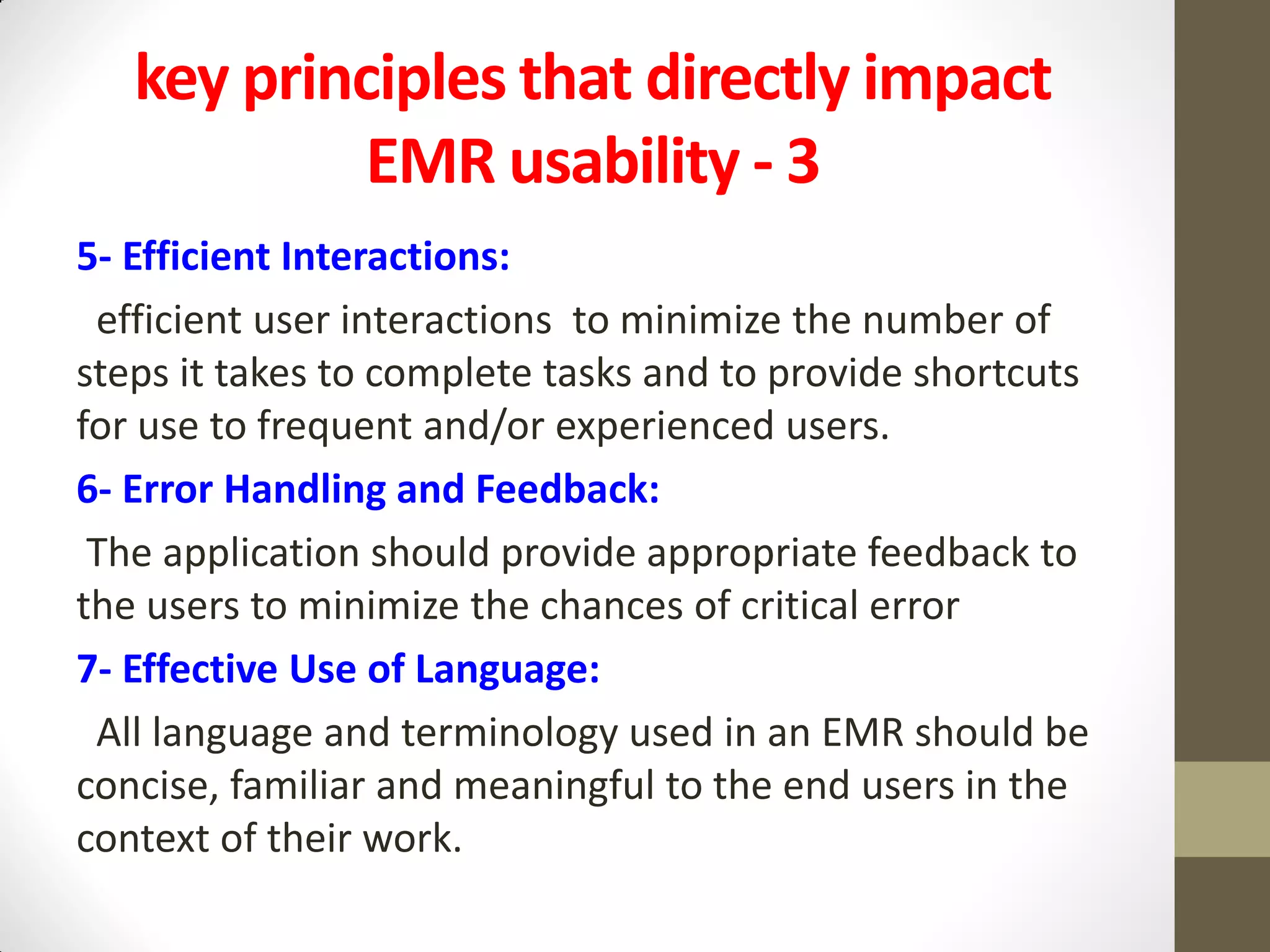 key principles that directly impact EMR usability - 3

5- Efficient Interactions:

efficient user interactions to minimize the number of steps it takes to complete tasks and to provide shortcuts for use to frequent and/or experienced users.

6- Error Handling and Feedback:

The application should provide appropriate feedback to the users to minimize the chances of critical error

7- Effective Use of Language:

All language and terminology used in an EMR should be concise, familiar and meaningful to the end users in the context of their work.